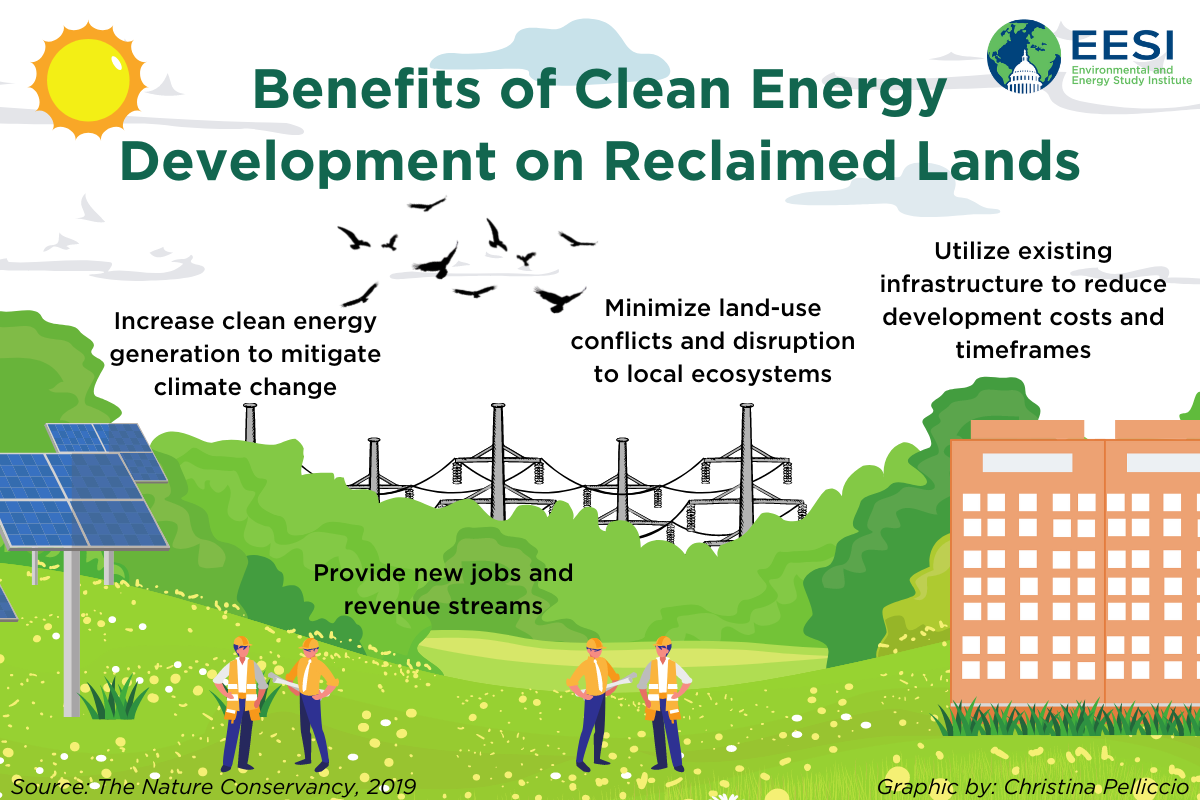 EESI
Environmental and Energy Study Institute

Benefits of Clean Energy Development on Reclaimed Lands

Increase clean energy generation to mitigate climate change

Minimize land-use conflicts and disruption to local ecosystems

Utilize existing infrastructure to reduce development costs and timeframes

Provide new jobs and revenue streams

Source: The Nature Conservancy, 2019

Graphic by: Christina Pelliccio